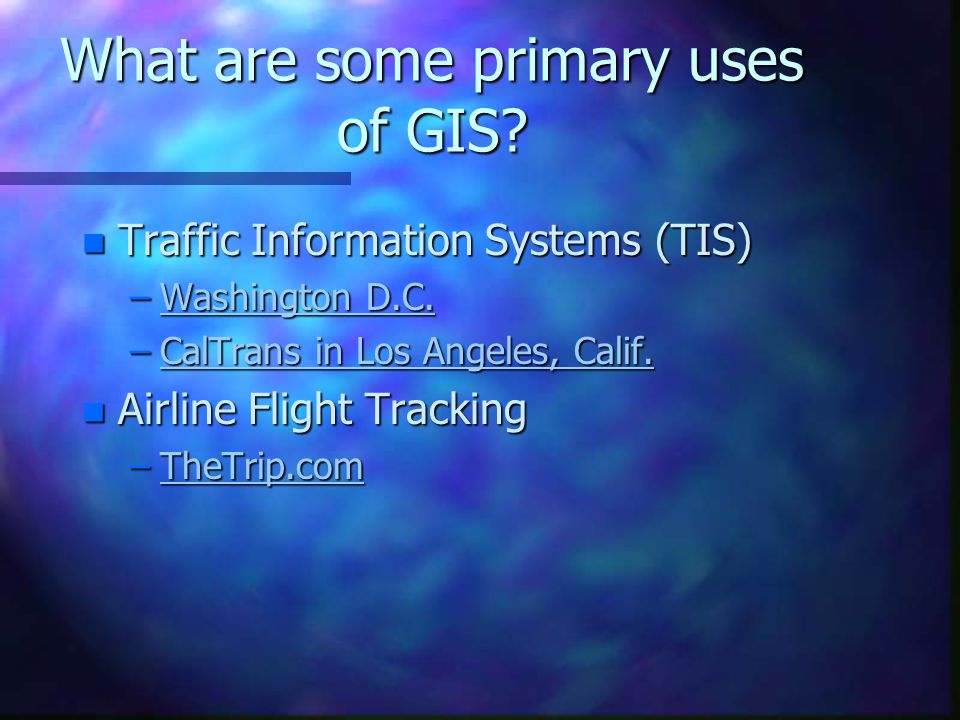 What are some primary uses of GIS?

Traffic Information Systems (TIS)
– Washington D.C.
– CalTrans in Los Angeles, Calif.

Airline Flight Tracking
– TheTrip.com